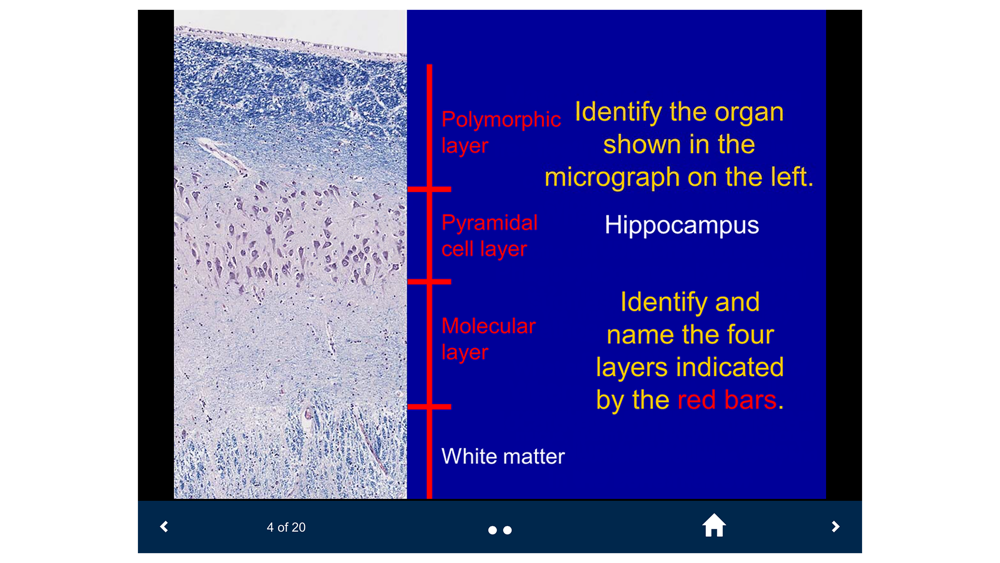 Polymorphic layer

Pyramidal cell layer

Molecular layer

White matter

Identify the organ shown in the micrograph on the left.

Hippocampus

Identify and name the four layers indicated by the red bars.

4 of 20